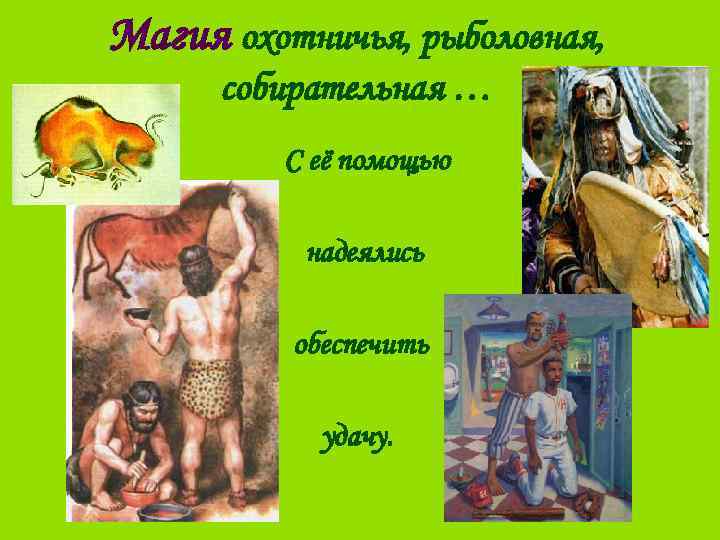 Магия охотничья, рыболовная, собирательная …

С её помощью

надеялись

обеспечить

удачу.